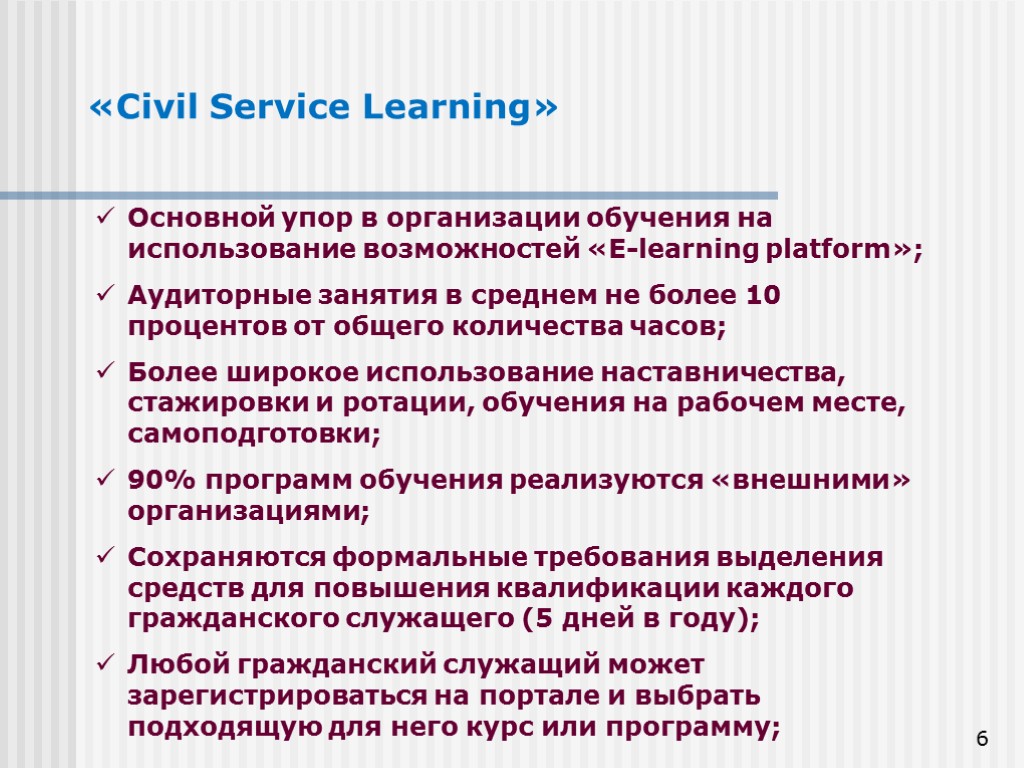 «Civil Service Learning»

✓ Основной упор в организации обучения на использование возможностей «E-learning platform»;

✓ Аудиторные занятия в среднем не более 10 процентов от общего количества часов;

✓ Более широкое использование наставничества, стажировки и ротации, обучения на рабочем месте, самоподготовки;

✓ 90% программ обучения реализуются «внешними» организациями;

✓ Сохраняются формальные требования выделения средств для повышения квалификации каждого гражданского служащего (5 дней в году);

✓ Любой гражданский служащий может зарегистрироваться на портале и выбрать подходящую для него курс или программу;

6